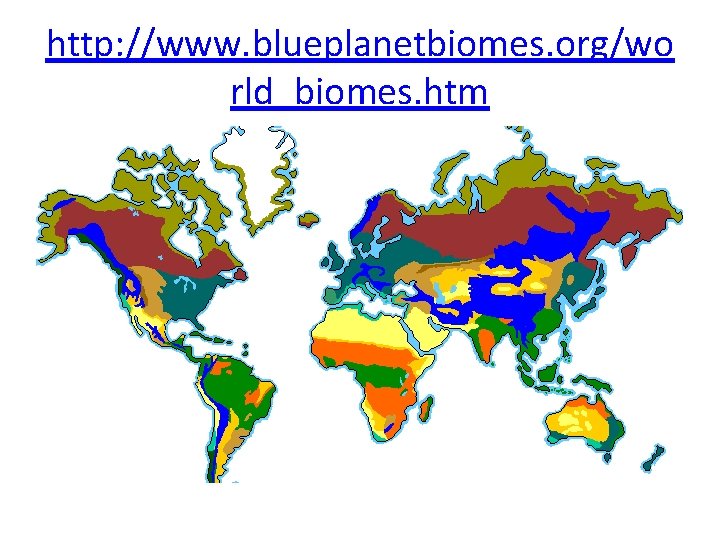 http://www.blueplanetbiomes.org/world_biomes.htm